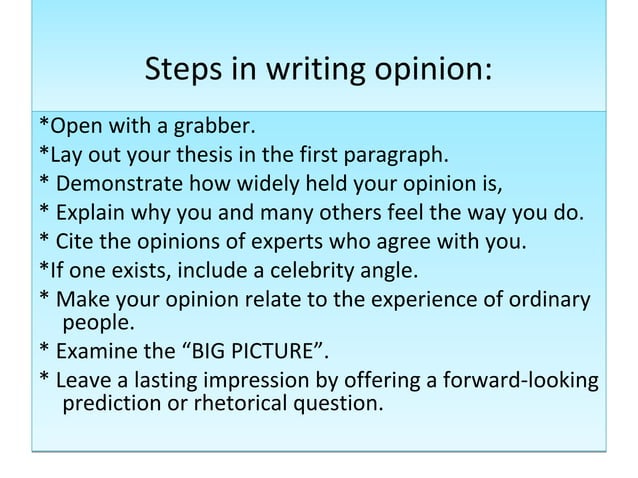 Steps in writing opinion:

*Open with a grabber.

*Lay out your thesis in the first paragraph.

* Demonstrate how widely held your opinion is,

* Explain why you and many others feel the way you do.

* Cite the opinions of experts who agree with you.

*If one exists, include a celebrity angle.

* Make your opinion relate to the experience of ordinary people.

* Examine the “BIG PICTURE”.

* Leave a lasting impression by offering a forward-looking prediction or rhetorical question.